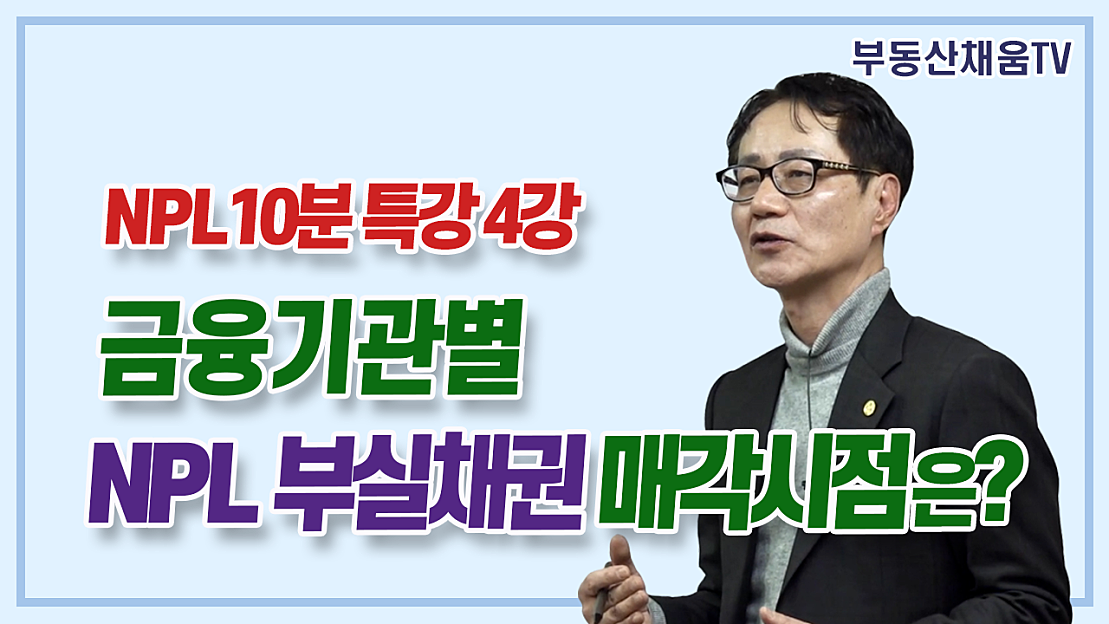 부동산채움TV

NPL 10분 특강 4강

금융기관별

NPL 부실채권 매각시점은?